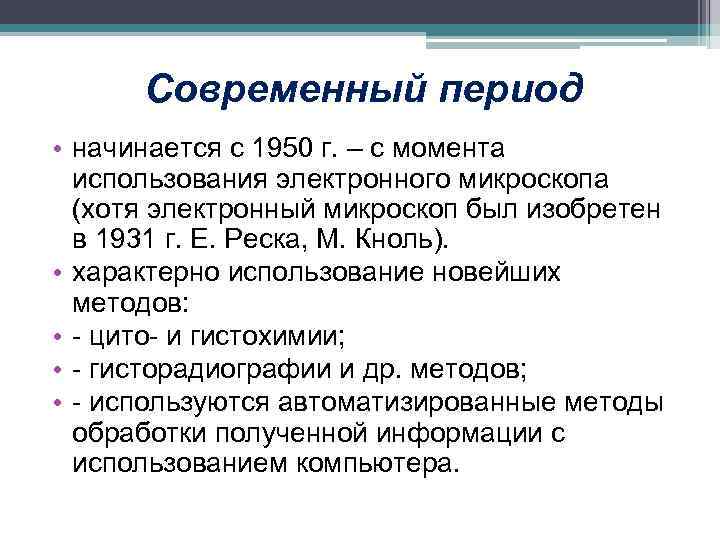 Современный период

• начинается с 1950 г. – с момента использования электронного микроскопа (хотя электронный микроскоп был изобретен в 1931 г. Е. Реска, М. Кноль).
• характерно использование новейших методов:
• - цито- и гистохимии;
• - гисторадиографии и др. методов;
• - используются автоматизированные методы обработки полученной информации с использованием компьютера.